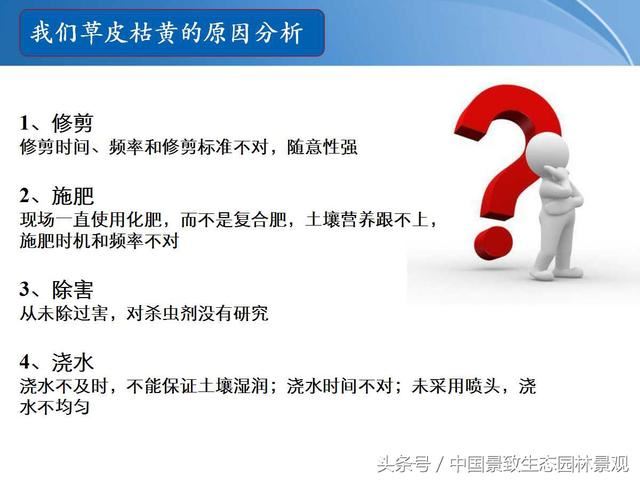 我们草皮枯黄的原因分析

1、修剪
修剪时间、频率和修剪标准不对，随意性强

2、施肥
现场一直使用化肥，而不是复合肥，土壤营养跟不上，施肥时机和频率不对

3、除害
从未除过害，对杀虫剂没有研究

4、浇水
浇水不及时，不能保证土壤湿润；浇水时间不对；未采用喷头，浇水不均匀

头条号 / 中国景致生态园林景观